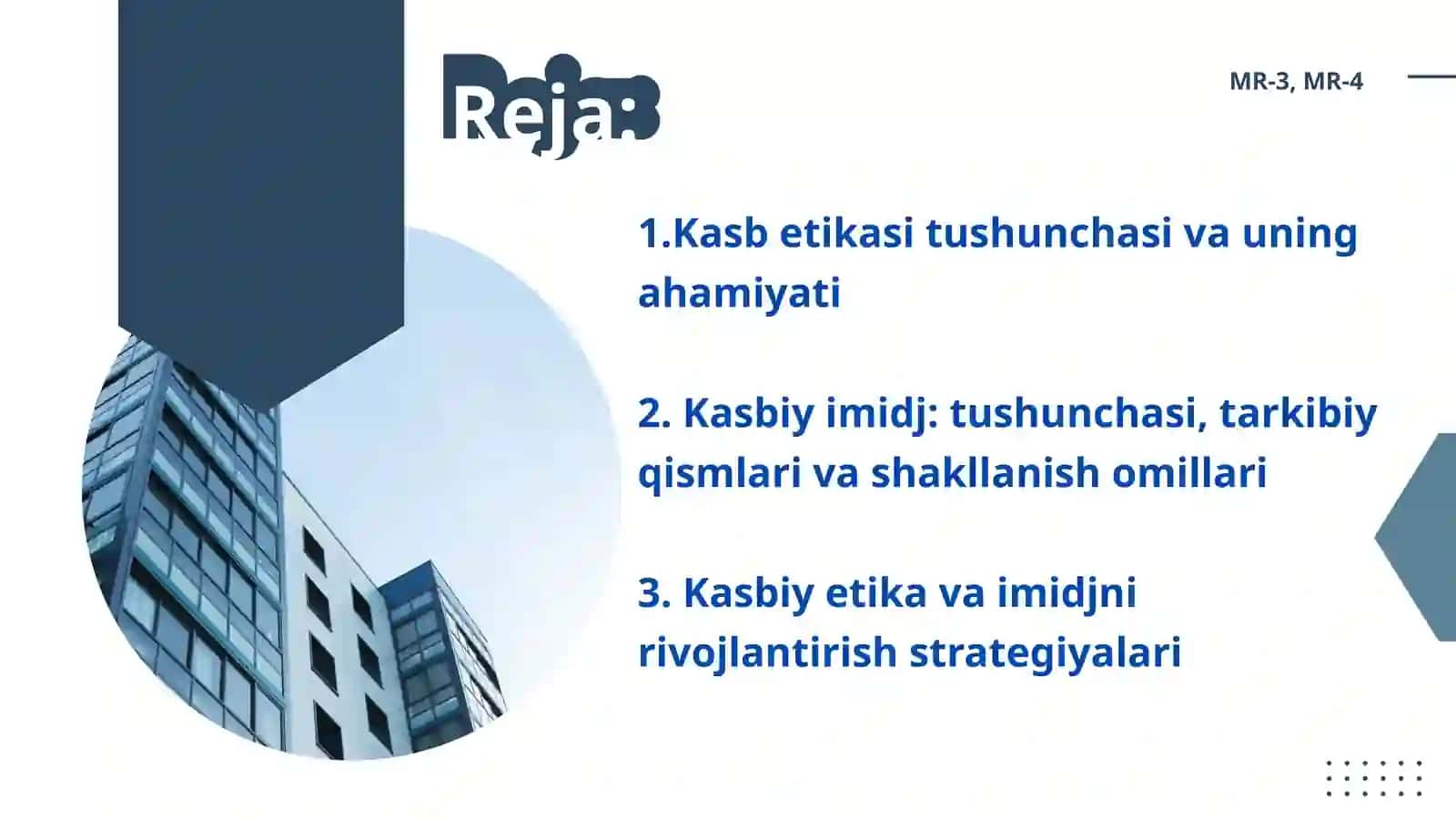 Reja:

MR-3, MR-4

1.Kasb etikasi tushunchasi va uning ahamiyati

2. Kasbiy imidj: tushunchasi, tarkibiy qismlari va shakllanish omillari

3. Kasbiy etika va imidjni rivojlantirish strategiyalari